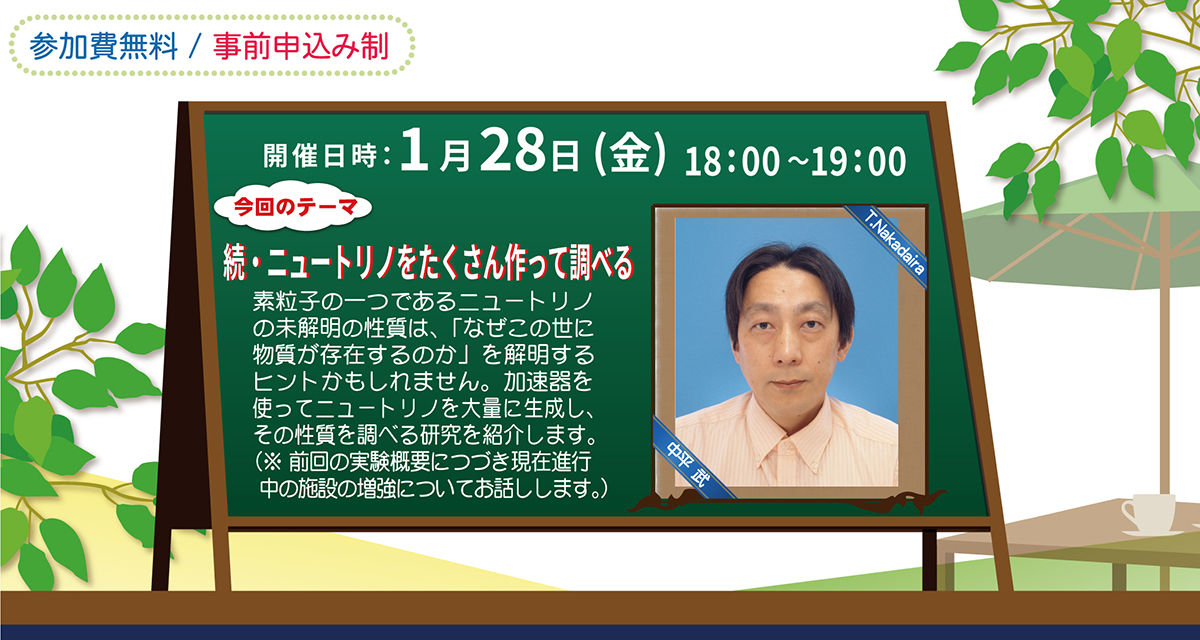 参加費無料 / 事前申込み制

開催日時：1月28日（金） 18:00～19:00

今回のテーマ

続・ニュートリノをたくさん作って調べる

素粒子の一つであるニュートリノの未解明の性質は、「なぜこの世に物質が存在するのか」を解明するヒントかもしれません。加速器を使ってニュートリノを大量に生成し、その性質を調べる研究を紹介します。
（※ 前回の実験概要につづき現在進行中の施設の増強についてお話しします。）

T.Nakadaira

中平 武